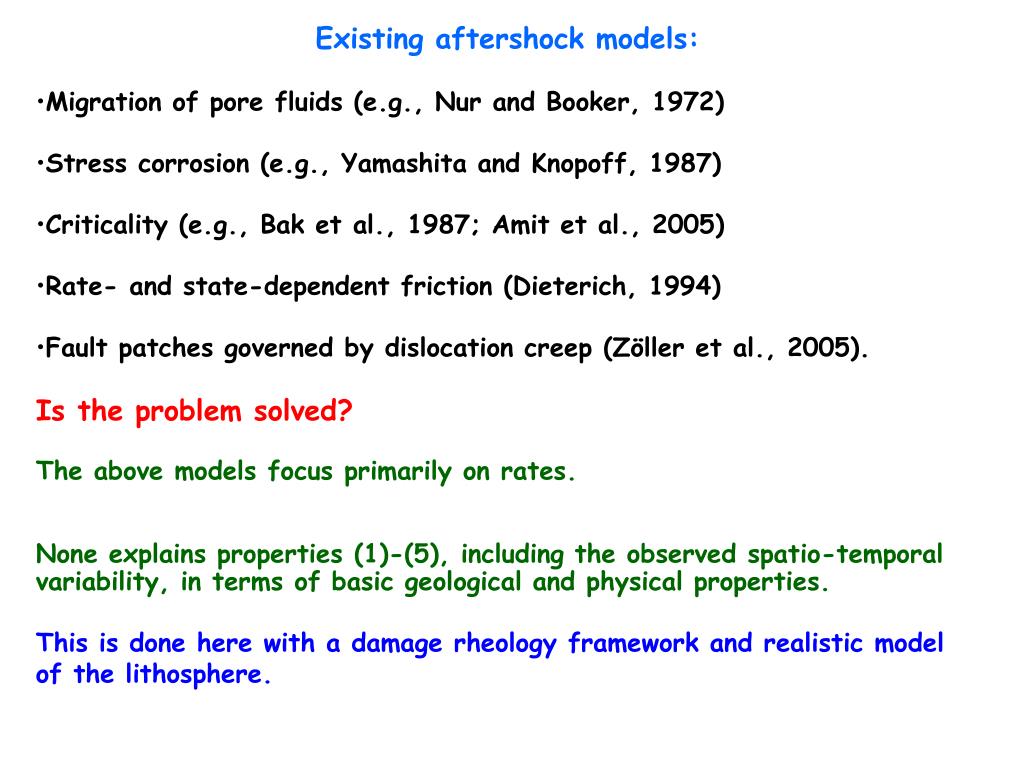 Existing aftershock models:

•Migration of pore fluids (e.g., Nur and Booker, 1972)

•Stress corrosion (e.g., Yamashita and Knopoff, 1987)

•Criticality (e.g., Bak et al., 1987; Amit et al., 2005)

•Rate- and state-dependent friction (Dieterich, 1994)

•Fault patches governed by dislocation creep (Zöller et al., 2005).

Is the problem solved?

The above models focus primarily on rates.

None explains properties (1)-(5), including the observed spatio-temporal variability, in terms of basic geological and physical properties.

This is done here with a damage rheology framework and realistic model of the lithosphere.